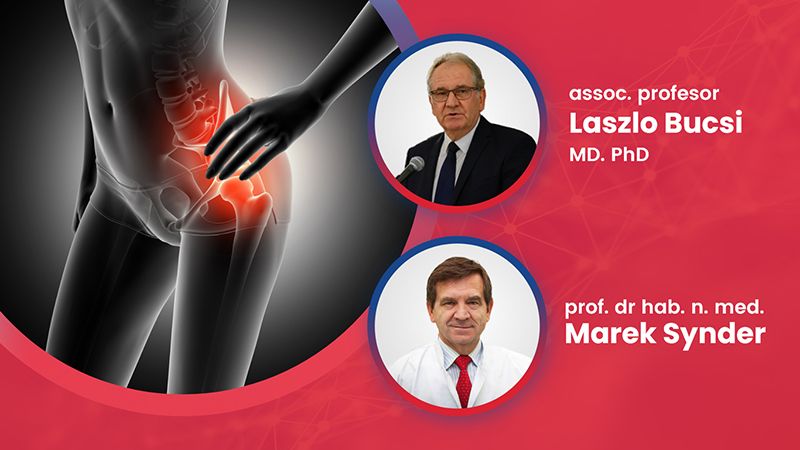 assoc. profesor
Laszlo Bucsi
MD. PhD

prof. dr hab. n. med.
Marek Synder